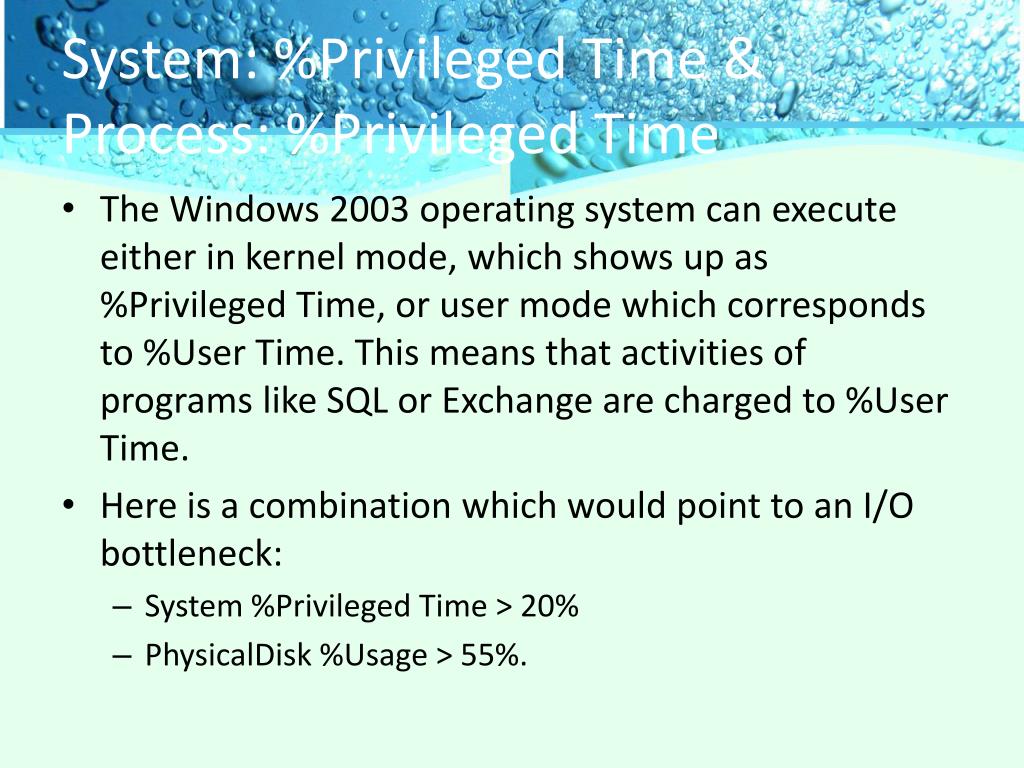 System: %Privileged Time & Process: %Privileged Time

• The Windows 2003 operating system can execute either in kernel mode, which shows up as %Privileged Time, or user mode which corresponds to %User Time. This means that activities of programs like SQL or Exchange are charged to %User Time.
• Here is a combination which would point to an I/O bottleneck:
– System %Privileged Time > 20%
– PhysicalDisk %Usage > 55%.